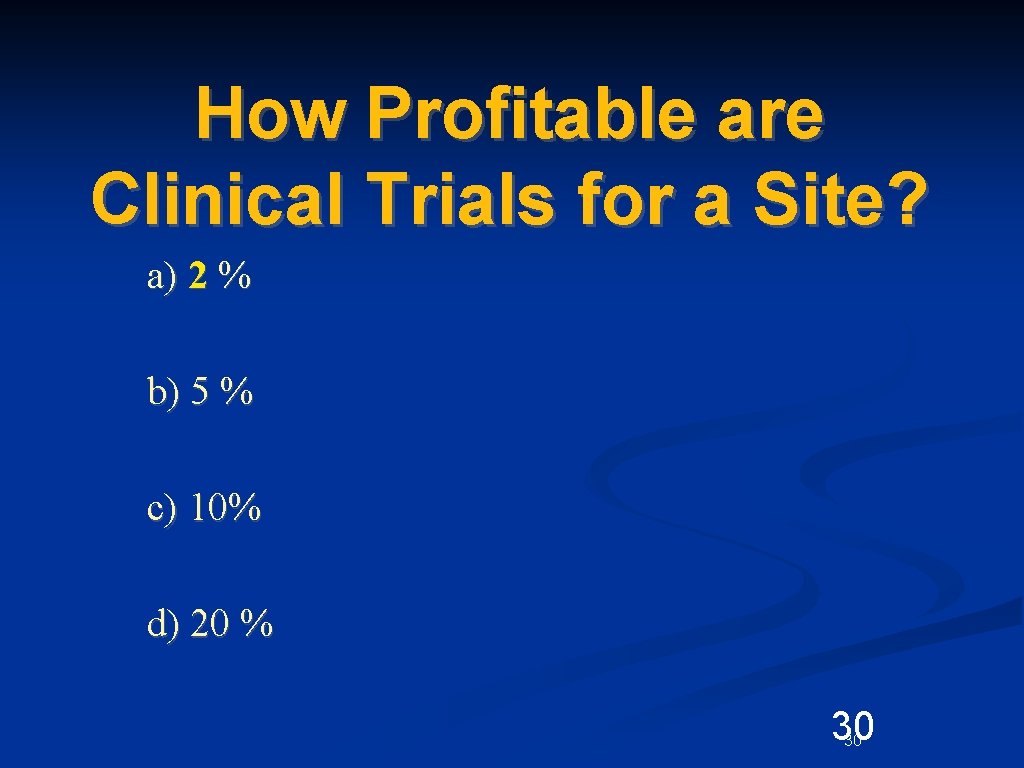 How Profitable are Clinical Trials for a Site?

a) 2 %

b) 5 %

c) 10%

d) 20 %

30

30